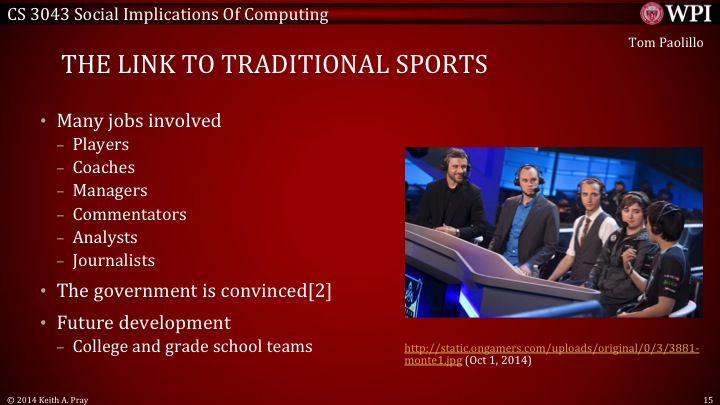 CS 3043 Social Implications Of Computing

WPI

Tom Paolillo

THE LINK TO TRADITIONAL SPORTS

• Many jobs involved
– Players
– Coaches
– Managers
– Commentators
– Analysts
– Journalists
• The government is convinced[2]
• Future development
– College and grade school teams

http://static.ongamers.com/uploads/original/0/3/3881-monte1.jpg (Oct 1, 2014)

© 2014 Keith A. Pray

15